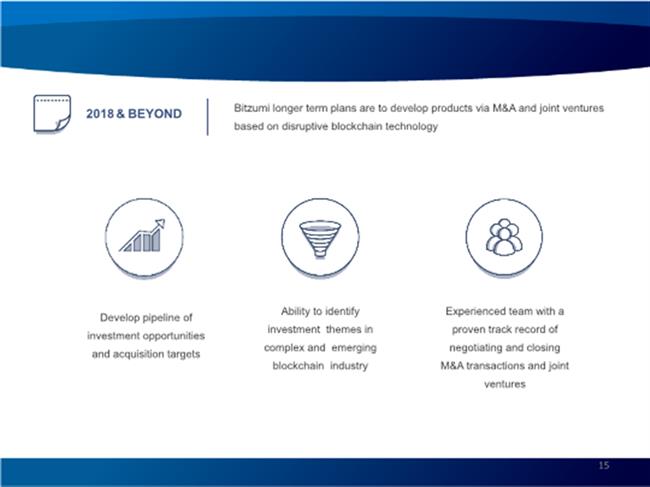 2018 & BEYOND

Bitzumi longer term plans are to develop products via M&A and joint ventures based on disruptive blockchain technology

Develop pipeline of investment opportunities and acquisition targets

Ability to identify investment themes in complex and emerging blockchain industry

Experienced team with a proven track record of negotiating and closing M&A transactions and joint ventures

15